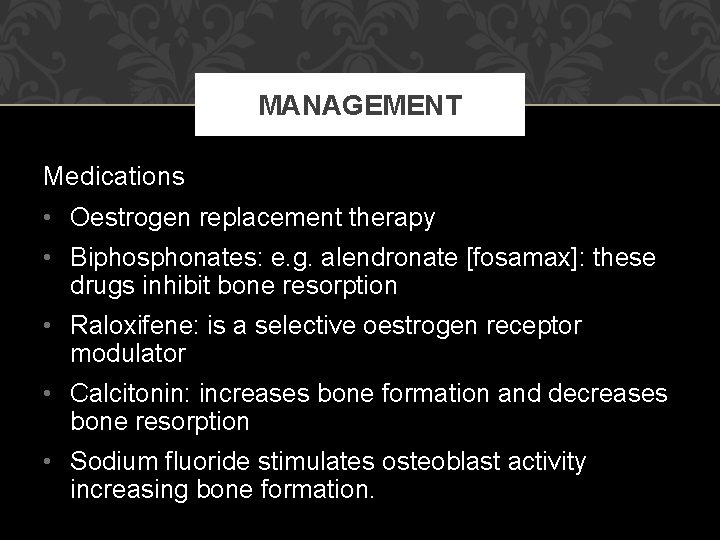 MANAGEMENT

Medications

• Oestrogen replacement therapy

• Biphosphonates: e.g. alendronate [fosamax]: these drugs inhibit bone resorption

• Raloxifene: is a selective oestrogen receptor modulator

• Calcitonin: increases bone formation and decreases bone resorption

• Sodium fluoride stimulates osteoblast activity increasing bone formation.